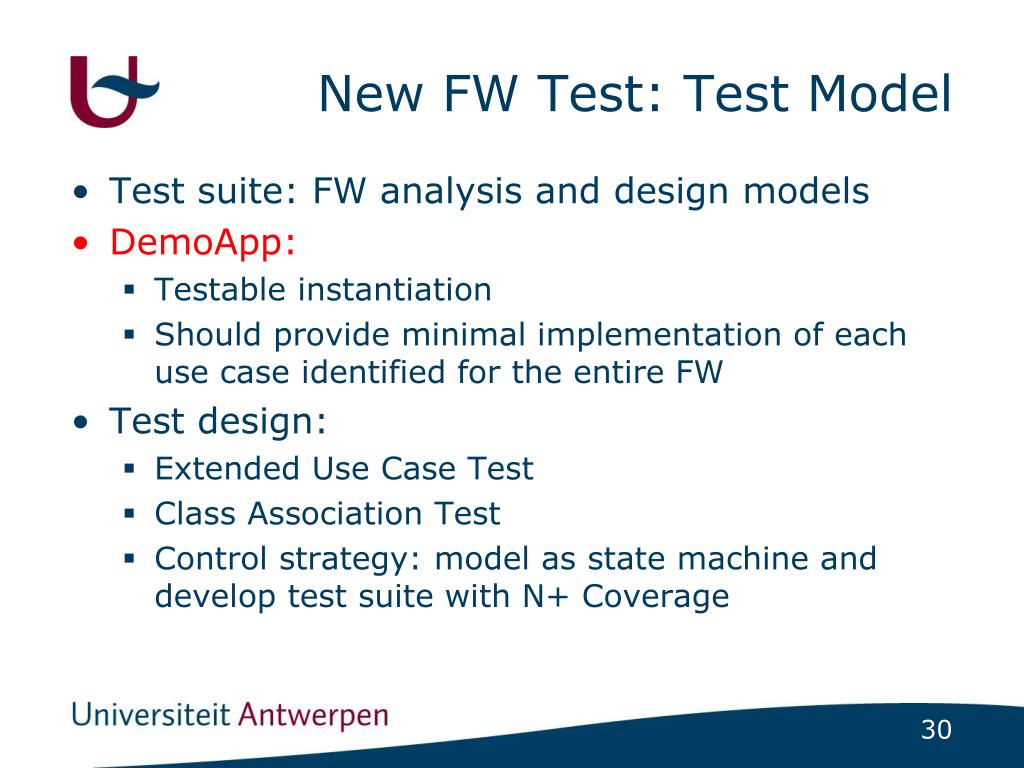 New FW Test: Test Model

• Test suite: FW analysis and design models
• DemoApp:
 ▪ Testable instantiation
 ▪ Should provide minimal implementation of each use case identified for the entire FW
• Test design:
 ▪ Extended Use Case Test
 ▪ Class Association Test
 ▪ Control strategy: model as state machine and develop test suite with N+ Coverage

Universiteit Antwerpen

30